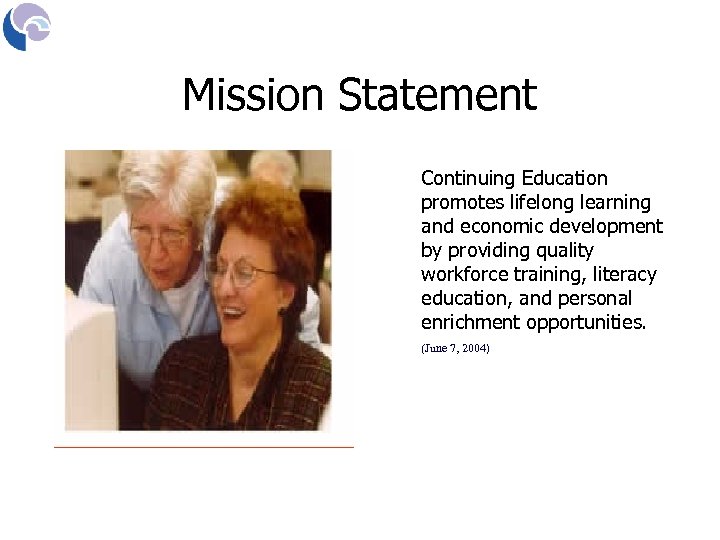 Mission Statement

Continuing Education promotes lifelong learning and economic development by providing quality workforce training, literacy education, and personal enrichment opportunities.

(June 7, 2004)